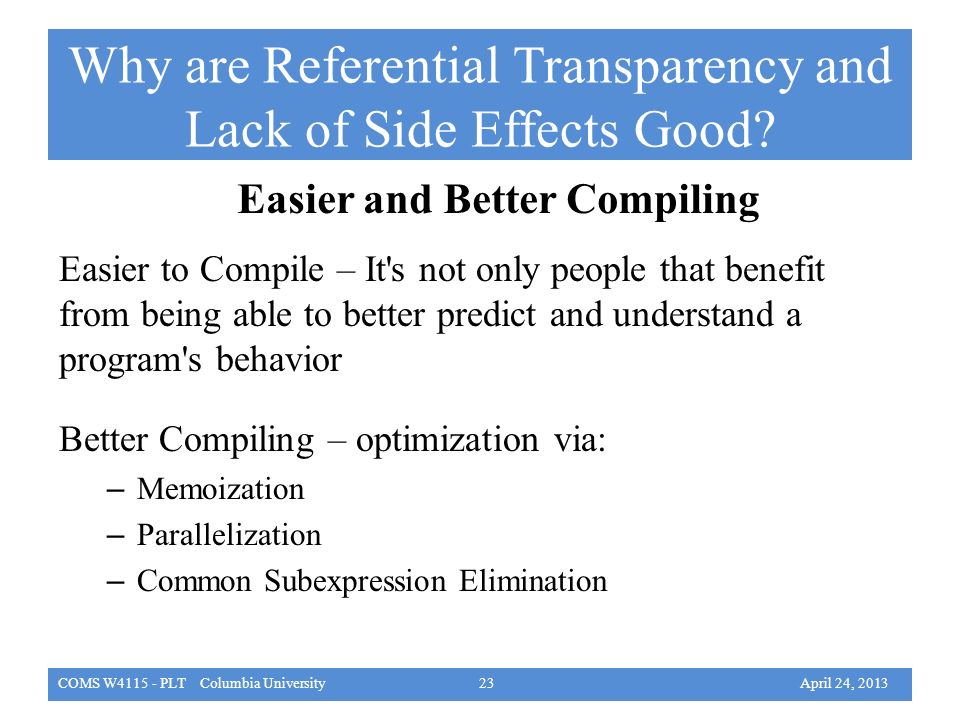 Why are Referential Transparency and Lack of Side Effects Good?

Easier and Better Compiling

Easier to Compile – It's not only people that benefit from being able to better predict and understand a program's behavior

Better Compiling – optimization via:

– Memoization
– Parallelization
– Common Subexpression Elimination

COMS W4115 - PLT Columbia University 23 April 24, 2013